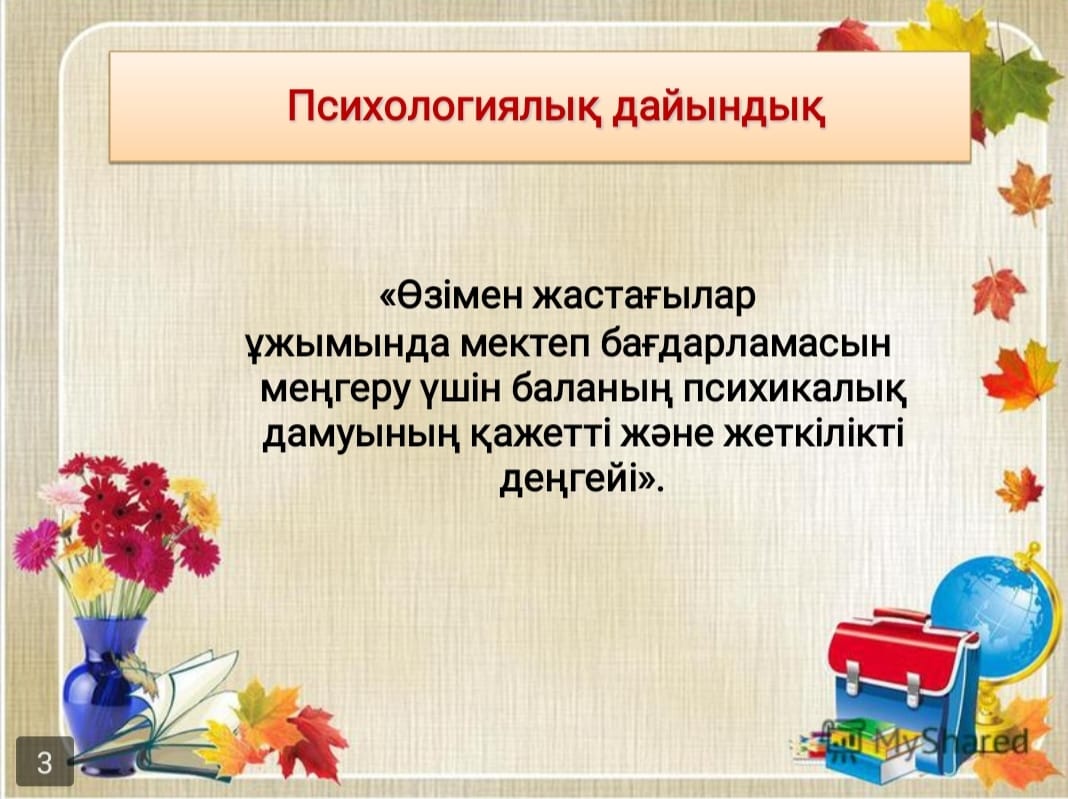 Психологиялық дайындық

«Өзімен жастағылар ұжымында мектеп бағдарламасын меңгеру үшін баланың психикалық дамуының қажетті және жеткілікті деңгейі».

3

MyShared